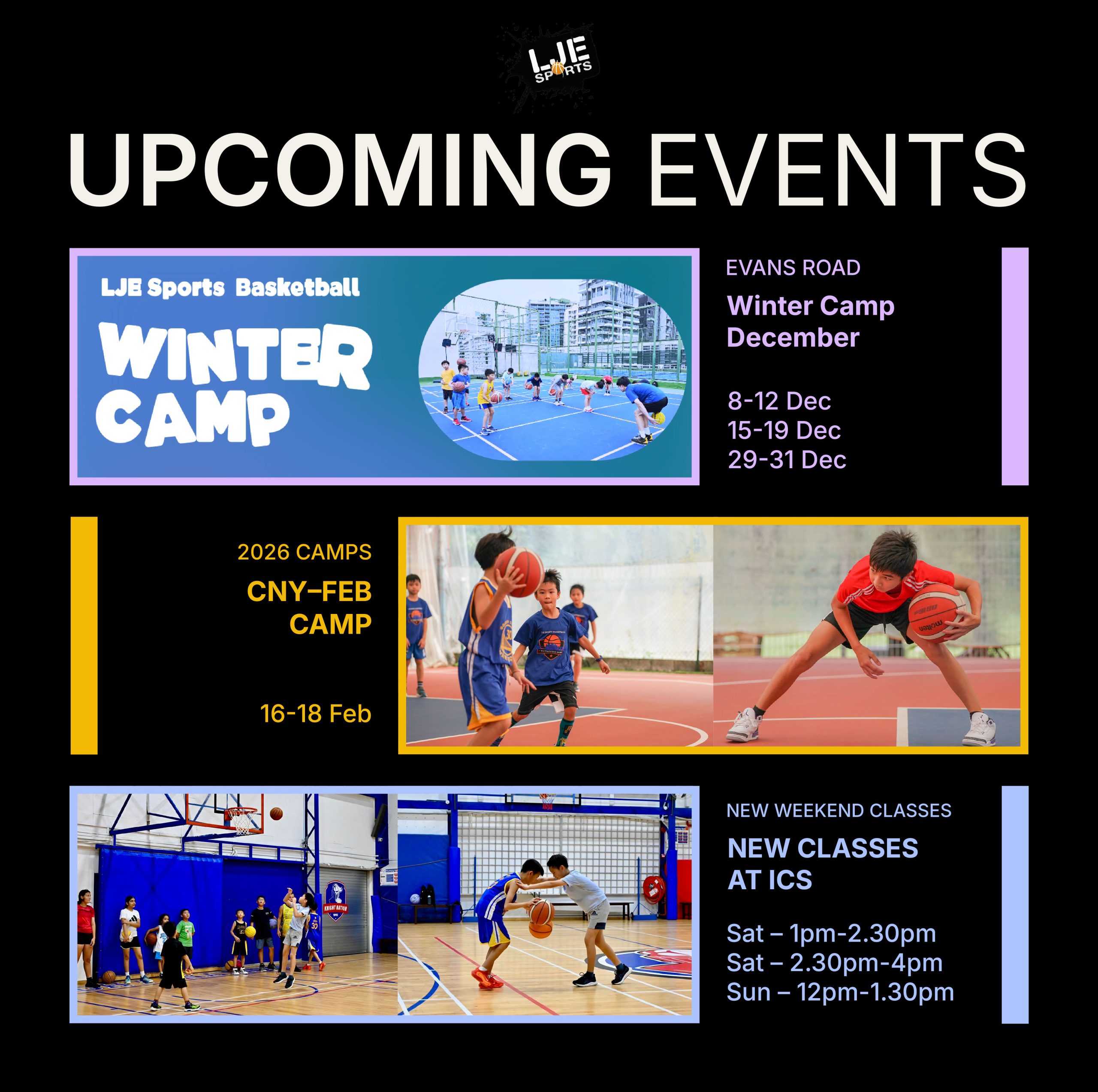 LJE SPORTS

UPCOMING EVENTS

LJE Sports Basketball

WINTER CAMP

EVANS ROAD

Winter Camp December

8-12 Dec
15-19 Dec
29-31 Dec

2026 CAMPS

CNY–FEB CAMP

16-18 Feb

molten

KNIGHT NATION

NEW WEEKEND CLASSES

NEW CLASSES AT ICS

Sat – 1pm-2.30pm
Sat – 2.30pm-4pm
Sun – 12pm-1.30pm